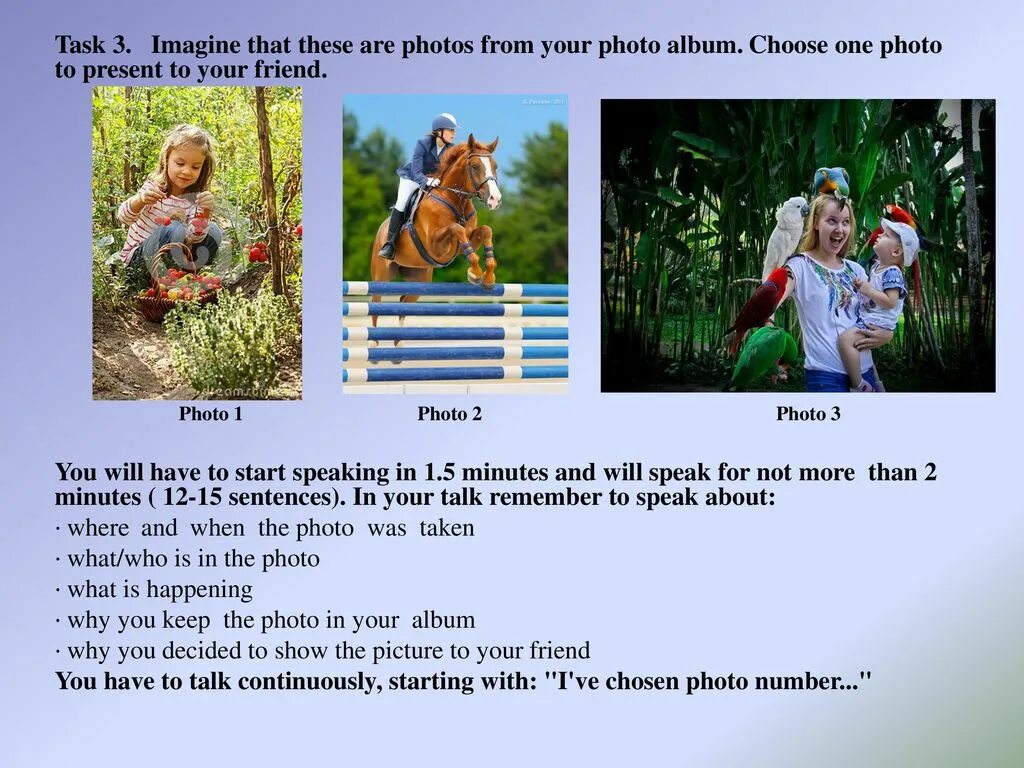 Task 3. Imagine that these are photos from your photo album. Choose one photo to present to your friend.

Photo 1

Photo 2

Photo 3

You will have to start speaking in 1.5 minutes and will speak for not more than 2 minutes ( 12-15 sentences). In your talk remember to speak about:
· where and when the photo was taken
· what/who is in the photo
· what is happening
· why you keep the photo in your album
· why you decided to show the picture to your friend
You have to talk continuously, starting with: "I've chosen photo number..."